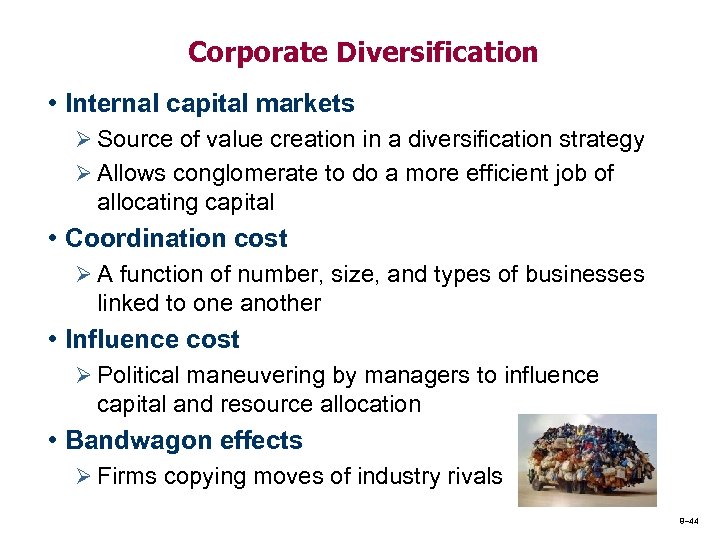 Corporate Diversification

• Internal capital markets

➢ Source of value creation in a diversification strategy

➢ Allows conglomerate to do a more efficient job of allocating capital

• Coordination cost

➢ A function of number, size, and types of businesses linked to one another

• Influence cost

➢ Political maneuvering by managers to influence capital and resource allocation

• Bandwagon effects

➢ Firms copying moves of industry rivals

8–44